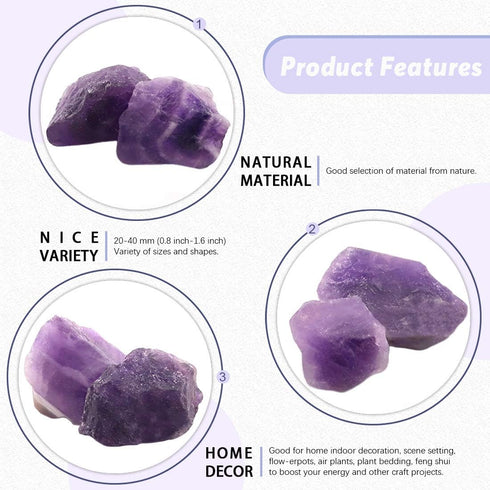 1

Product Features

NATURAL MATERIAL

Good selection of material from nature.

NICE VARIETY

20-40 mm (0.8 inch-1.6 inch)
Variety of sizes and shapes.

2

3

HOME DECOR

Good for home indoor decoration, scene setting, flow-erpots, air plants, plant bedding, feng shui to boost your energy and other craft projects.